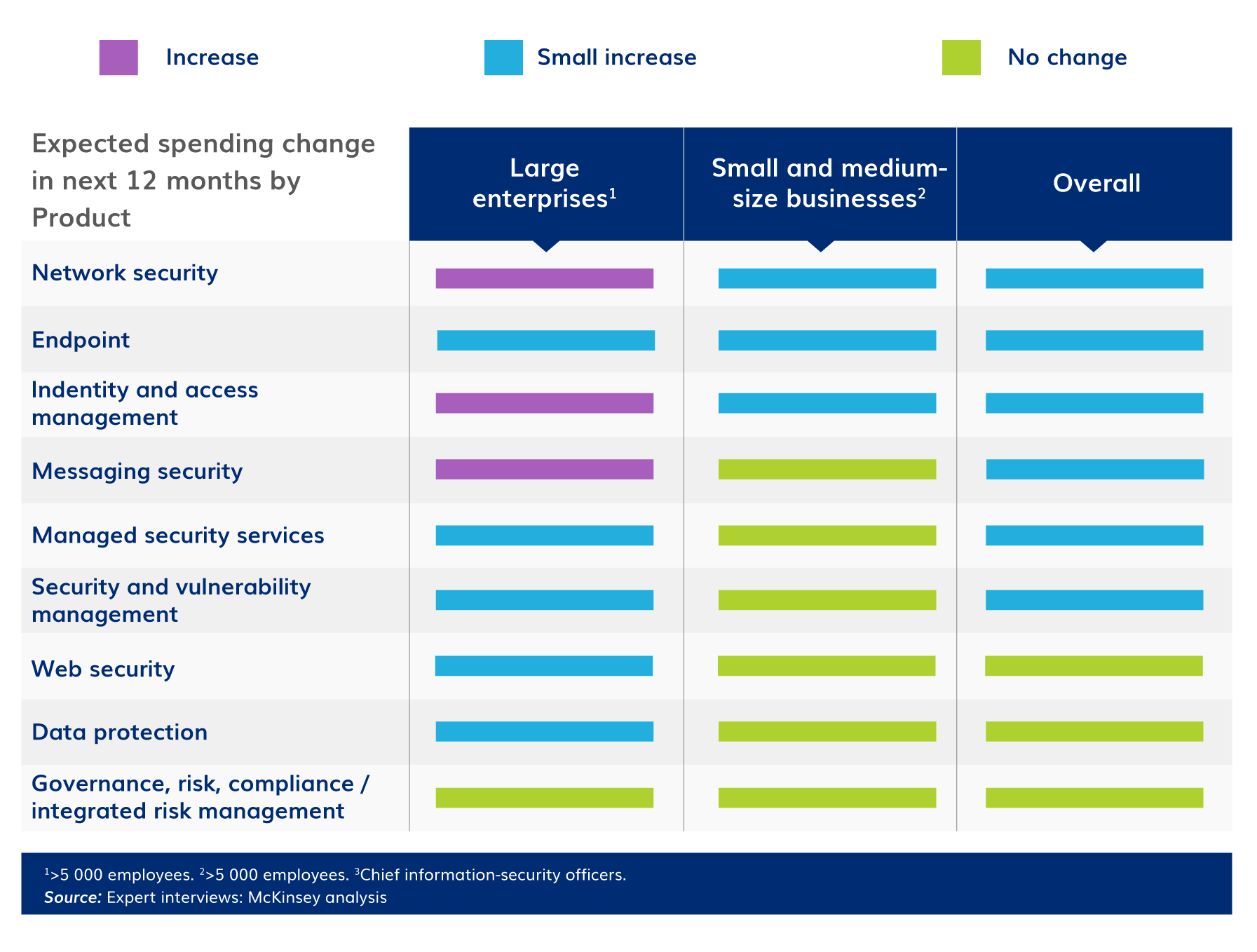 Increase Small increase No change

| Expected spending change in next 12 months by Product | Large enterprises$^1$ | Small and medium-size businesses$^2$ | Overall |
|---|---|---|---|
| Network security | | | |
| Endpoint | | | |
| Indentity and access management | | | |
| Messaging security | | | |
| Managed security services | | | |
| Security and vulnerability management | | | |
| Web security | | | |
| Data protection | | | |
| Governance, risk, compliance / integrated risk management | | | |

$^1$>5 000 employees. $^2$>5 000 employees. $^3$Chief information-security officers.
Source: Expert interviews: McKinsey analysis